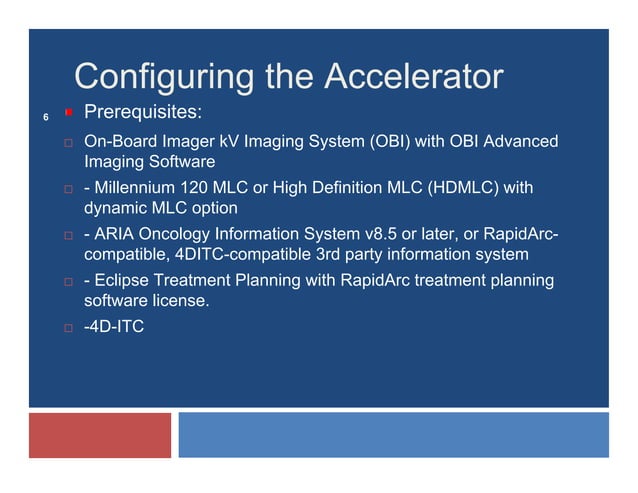 Configuring the Accelerator

6

Prerequisites:

On-Board Imager kV Imaging System (OBI) with OBI Advanced Imaging Software

- Millennium 120 MLC or High Definition MLC (HDMLC) with dynamic MLC option

- ARIA Oncology Information System v8.5 or later, or RapidArc-compatible, 4DITC-compatible 3rd party information system

- Eclipse Treatment Planning with RapidArc treatment planning software license.

-4D-ITC